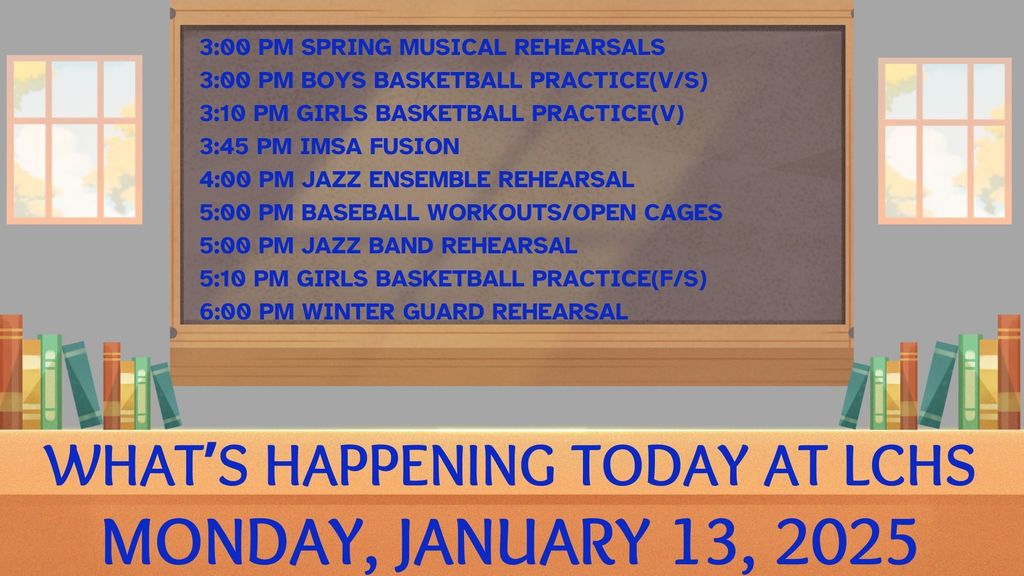 3:00 PM SPRING MUSICAL REHEARSALS
3:00 PM BOYS BASKETBALL PRACTICE(V/S)
3:10 PM GIRLS BASKETBALL PRACTICE(V)
3:45 PM IMSA FUSION
4:00 PM JAZZ ENSEMBLE REHEARSAL
5:00 PM BASEBALL WORKOUTS/OPEN CAGES
5:00 PM JAZZ BAND REHEARSAL
5:10 PM GIRLS BASKETBALL PRACTICE(F/S)
6:00 PM WINTER GUARD REHEARSAL

WHAT'S HAPPENING TODAY AT LCHS
MONDAY, JANUARY 13, 2025